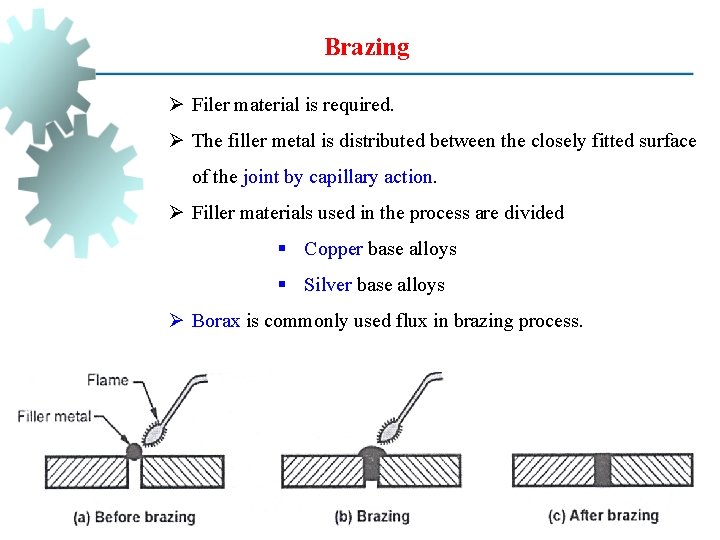 Brazing

➢ Filer material is required.

➢ The filler metal is distributed between the closely fitted surface of the joint by capillary action.

➢ Filler materials used in the process are divided

▪ Copper base alloys

▪ Silver base alloys

➢ Borax is commonly used flux in brazing process.

Flame

Filler metal

(a) Before brazing

(b) Brazing

(c) After brazing